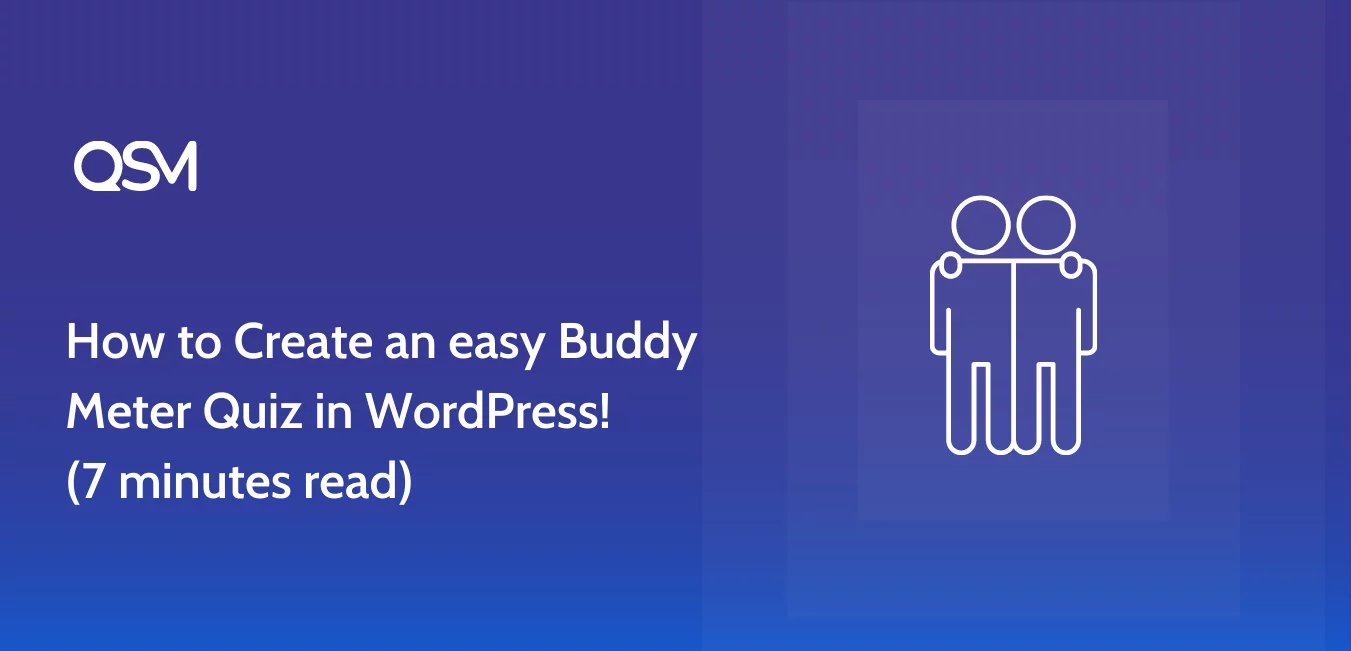 QSM

How to Create an easy Buddy Meter Quiz in WordPress! (7 minutes read)